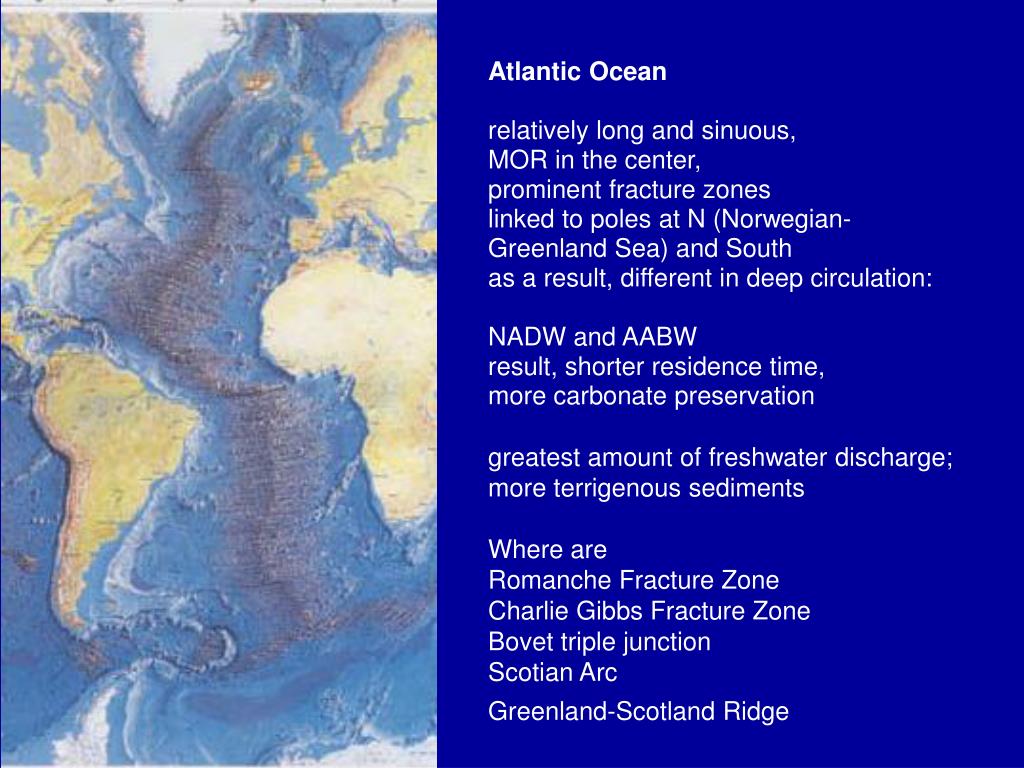 Atlantic Ocean

relatively long and sinuous,
MOR in the center,
prominent fracture zones
linked to poles at N (Norwegian-Greenland Sea) and South
as a result, different in deep circulation:

NADW and AABW
result, shorter residence time,
more carbonate preservation

greatest amount of freshwater discharge;
more terrigenous sediments

Where are
Romanche Fracture Zone
Charlie Gibbs Fracture Zone
Bovet triple junction
Scotian Arc
Greenland-Scotland Ridge